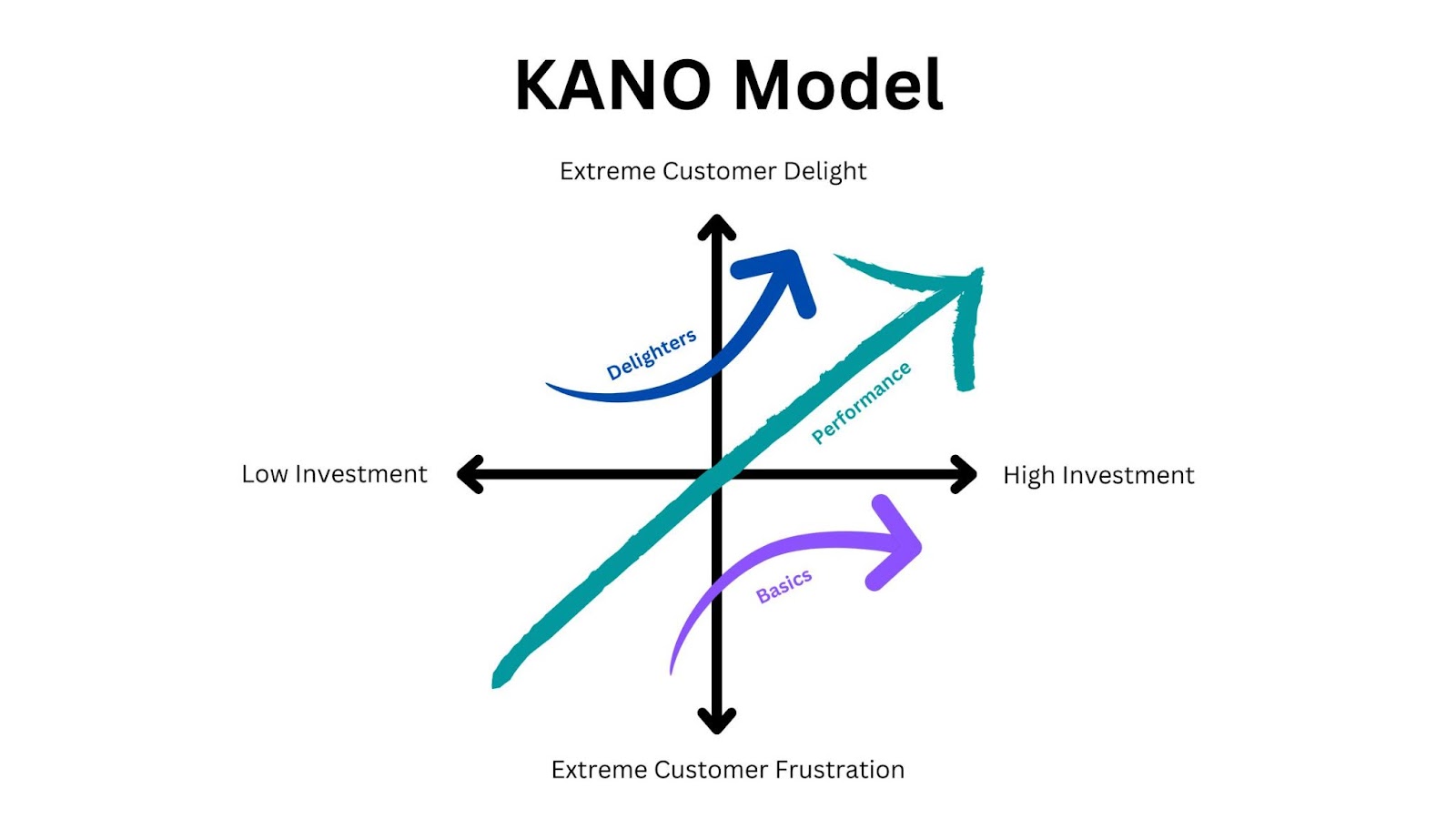 KANO Model

Extreme Customer Delight

Delighters

Performance

Low Investment

High Investment

Basics

Extreme Customer Frustration